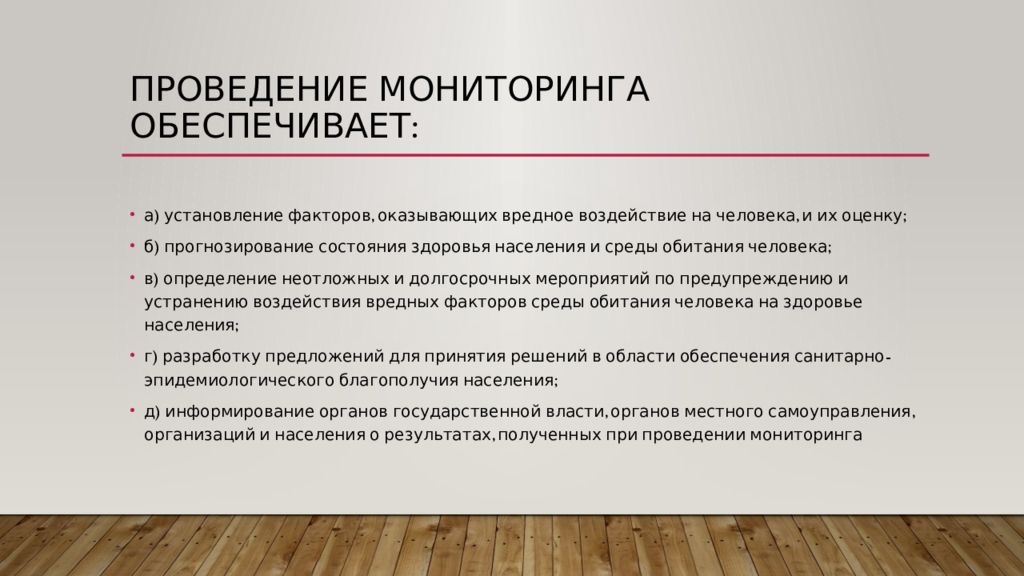 ПРОВЕДЕНИЕ МОНИТОРИНГА ОБЕСПЕЧИВАЕТ:

• а) установление факторов, оказывающих вредное воздействие на человека, и их оценку;

• б) прогнозирование состояния здоровья населения и среды обитания человека;

• в) определение неотложных и долгосрочных мероприятий по предупреждению и устранению воздействия вредных факторов среды обитания человека на здоровье населения;

• г) разработку предложений для принятия решений в области обеспечения санитарно-эпидемиологического благополучия населения;

• д) информирование органов государственной власти, органов местного самоуправления, организаций и населения о результатах, полученных при проведении мониторинга